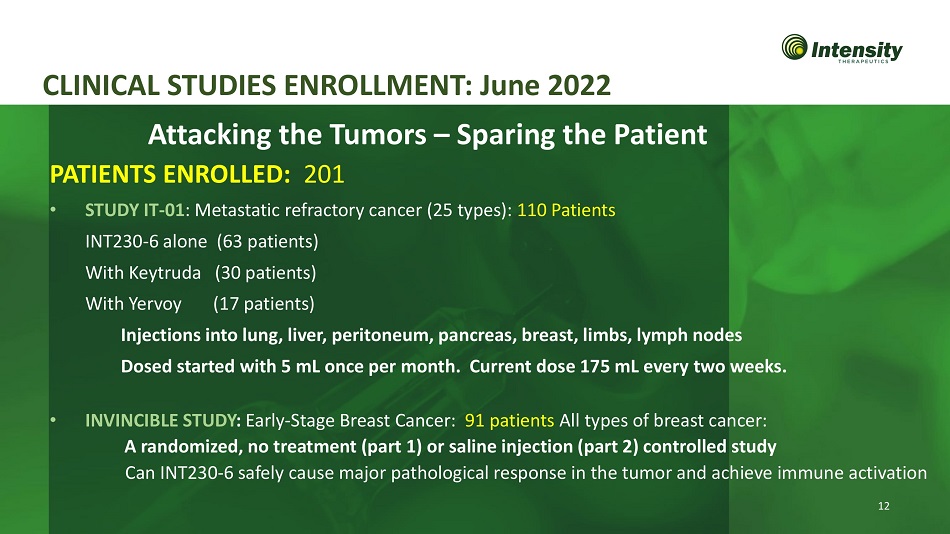 Intensity
THERAPEUTICS

CLINICAL STUDIES ENROLLMENT: June 2022

Attacking the Tumors – Sparing the Patient

PATIENTS ENROLLED: 201

• STUDY IT-01: Metastatic refractory cancer (25 types): 110 Patients

INT230-6 alone (63 patients)

With Keytruda (30 patients)

With Yervoy (17 patients)

Injections into lung, liver, peritoneum, pancreas, breast, limbs, lymph nodes

Dosed started with 5 mL once per month. Current dose 175 mL every two weeks.

• INVINCIBLE STUDY: Early-Stage Breast Cancer: 91 patients All types of breast cancer:

A randomized, no treatment (part 1) or saline injection (part 2) controlled study

Can INT230-6 safely cause major pathological response in the tumor and achieve immune activation

12